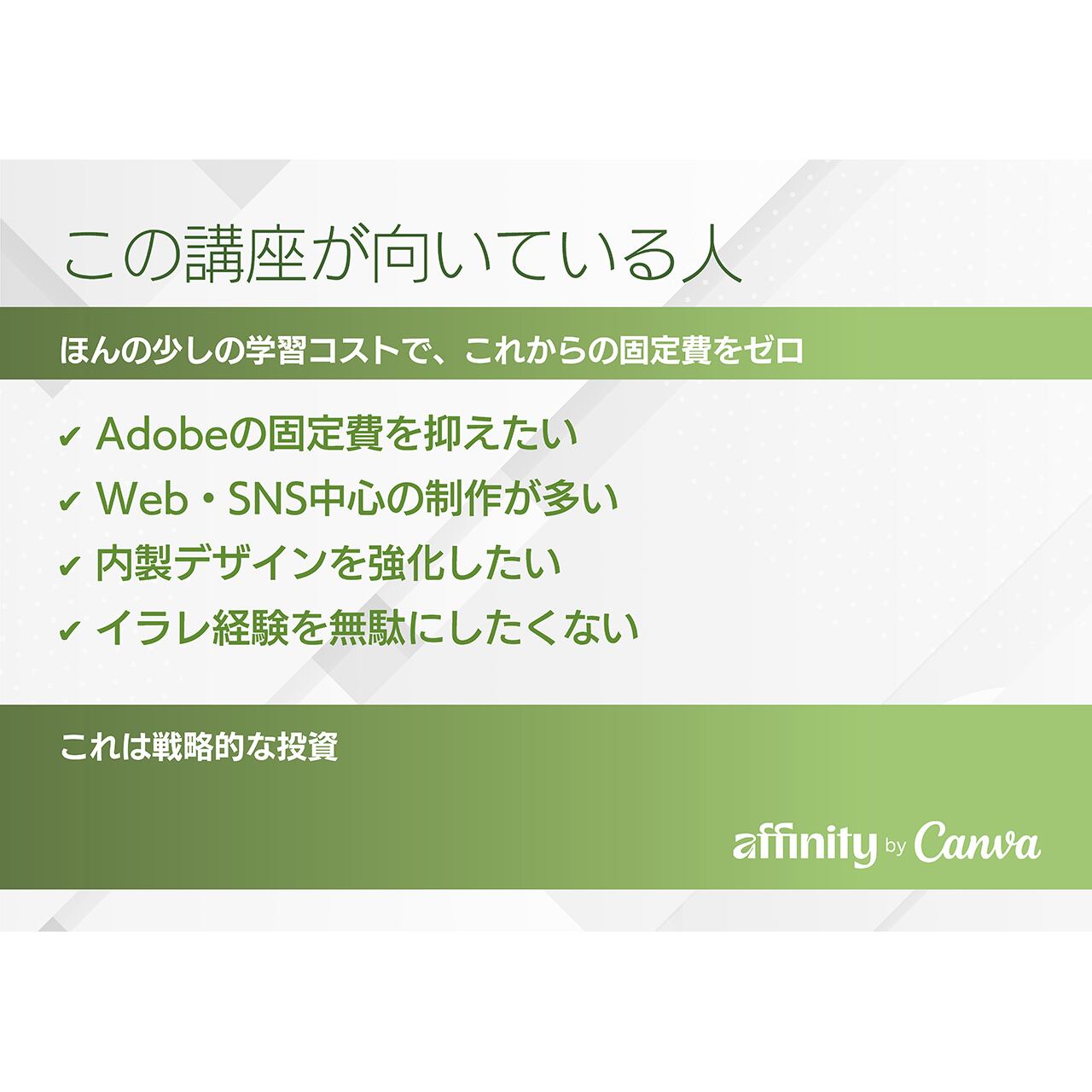 この講座が向いている人

ほんの少しの学習コストで、これからの固定費をゼロ

✔ Adobeの固定費を抑えたい
✔ Web・SNS中心の制作が多い
✔ 内製デザインを強化したい
✔ イラレ経験を無駄にしたくない

これは戦略的な投資

affinity by Canva